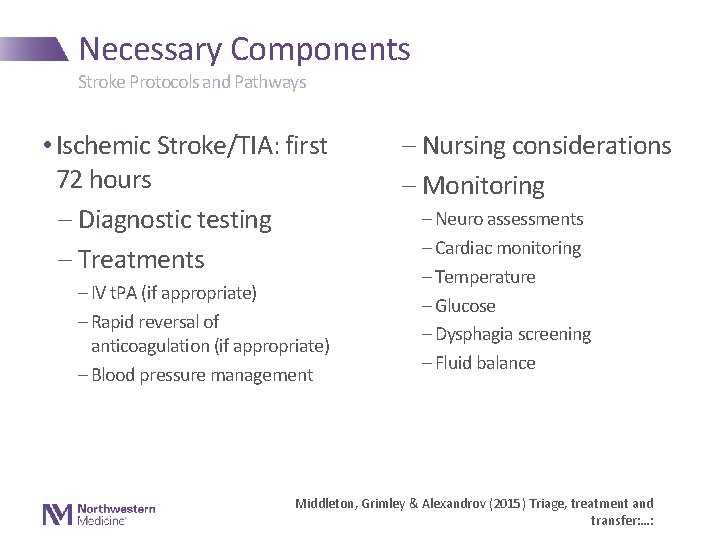 Necessary Components
Stroke Protocols and Pathways

• Ischemic Stroke/TIA: first 72 hours
– Diagnostic testing
– Treatments
– IV tPA (if appropriate)
– Rapid reversal of anticoagulation (if appropriate)
– Blood pressure management

– Nursing considerations
– Monitoring
– Neuro assessments
– Cardiac monitoring
– Temperature
– Glucose
– Dysphagia screening
– Fluid balance

Northwestern Medicine

Middleton, Grimley & Alexandrov (2015) Triage, treatment and transfer:...: